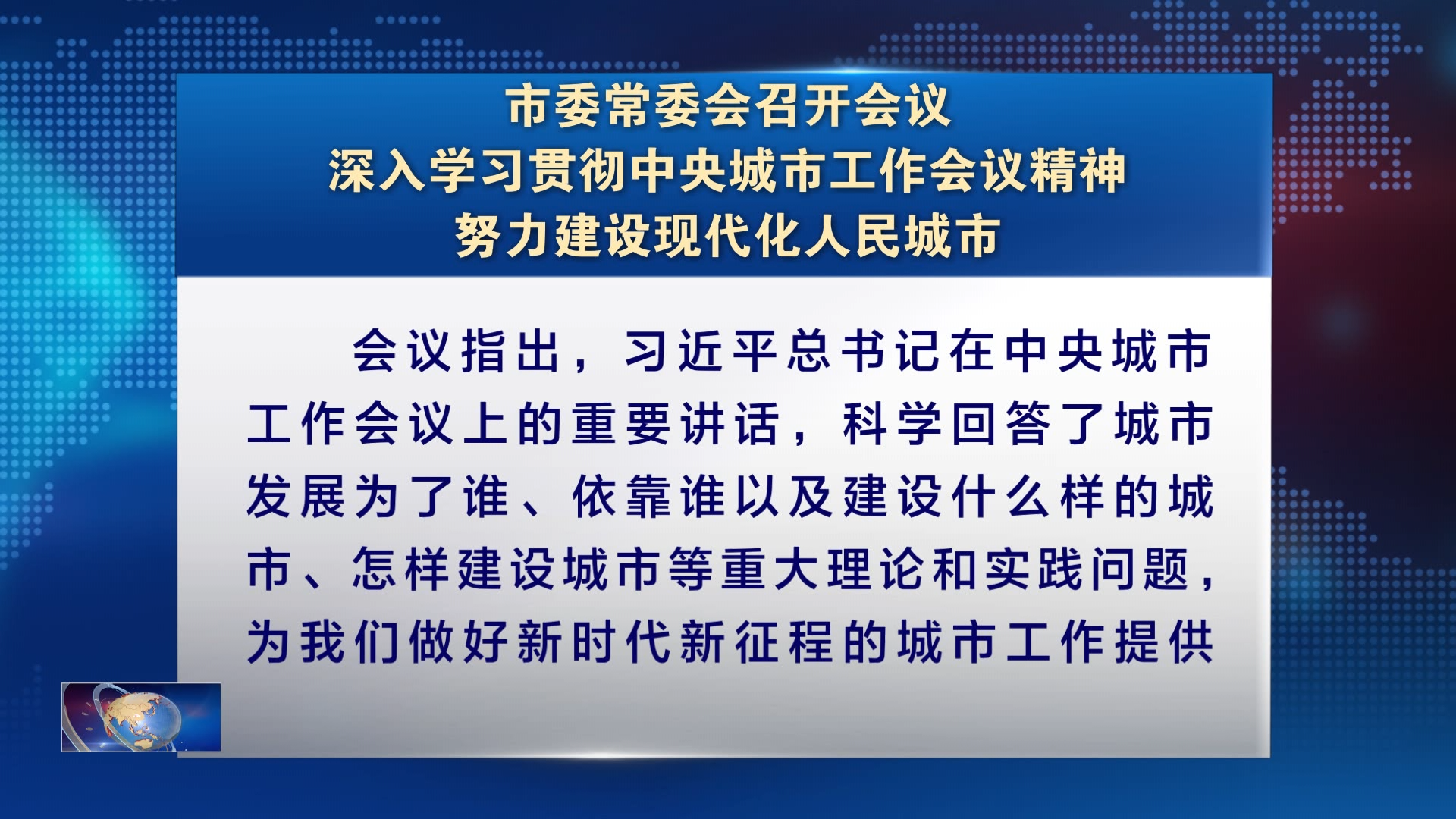 市委常委会召开会议
深入学习贯彻中央城市工作会议精神
努力建设现代化人民城市

会议指出，习近平总书记在中央城市工作会议上的重要讲话，科学回答了城市发展为了谁、依靠谁以及建设什么样的城市、怎样建设城市等重大理论和实践问题，为我们做好新时代新征程的城市工作提供